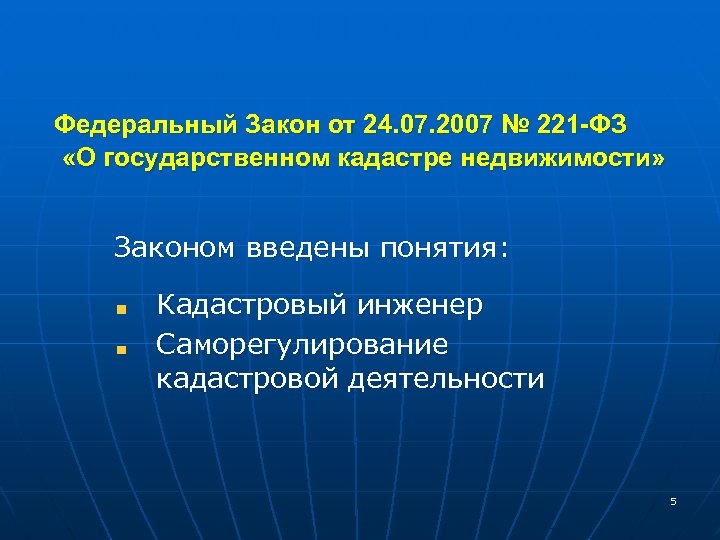 Федеральный Закон от 24.07.2007 № 221-ФЗ «О государственном кадастре недвижимости»

Законом введены понятия:

- Кадастровый инженер
- Саморегулирование кадастровой деятельности

5